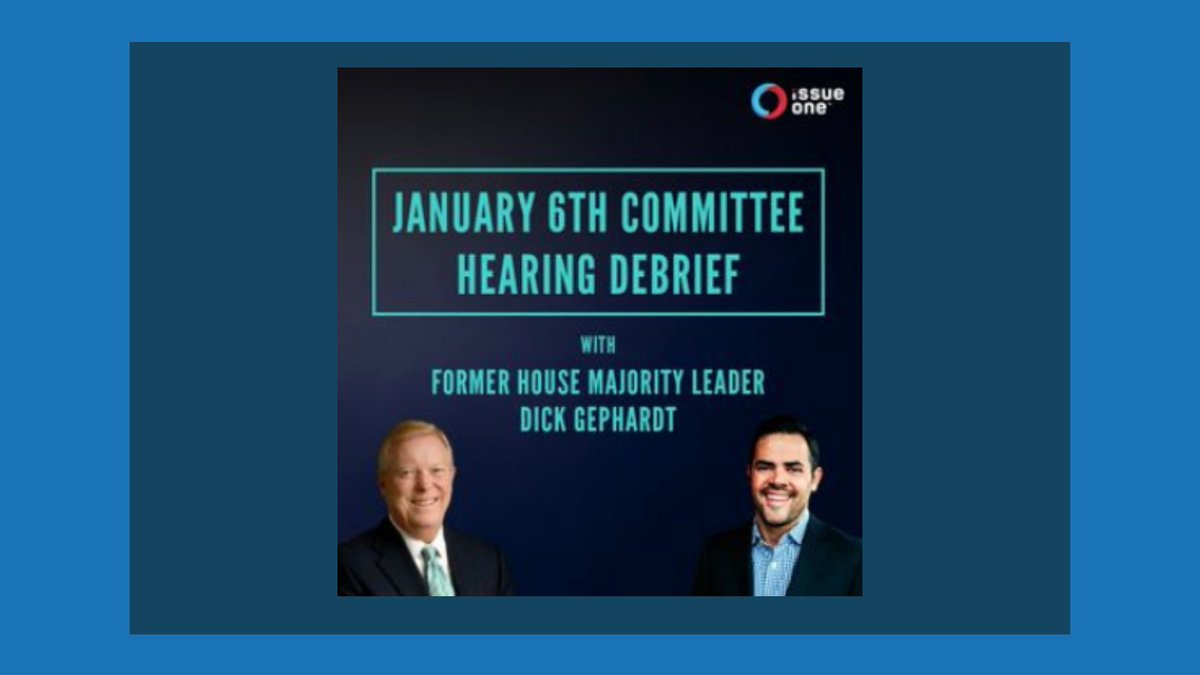 issue one

JANUARY 6TH COMMITTEE HEARING DEBRIEF

WITH
FORMER HOUSE MAJORITY LEADER
DICK GEPHARDT